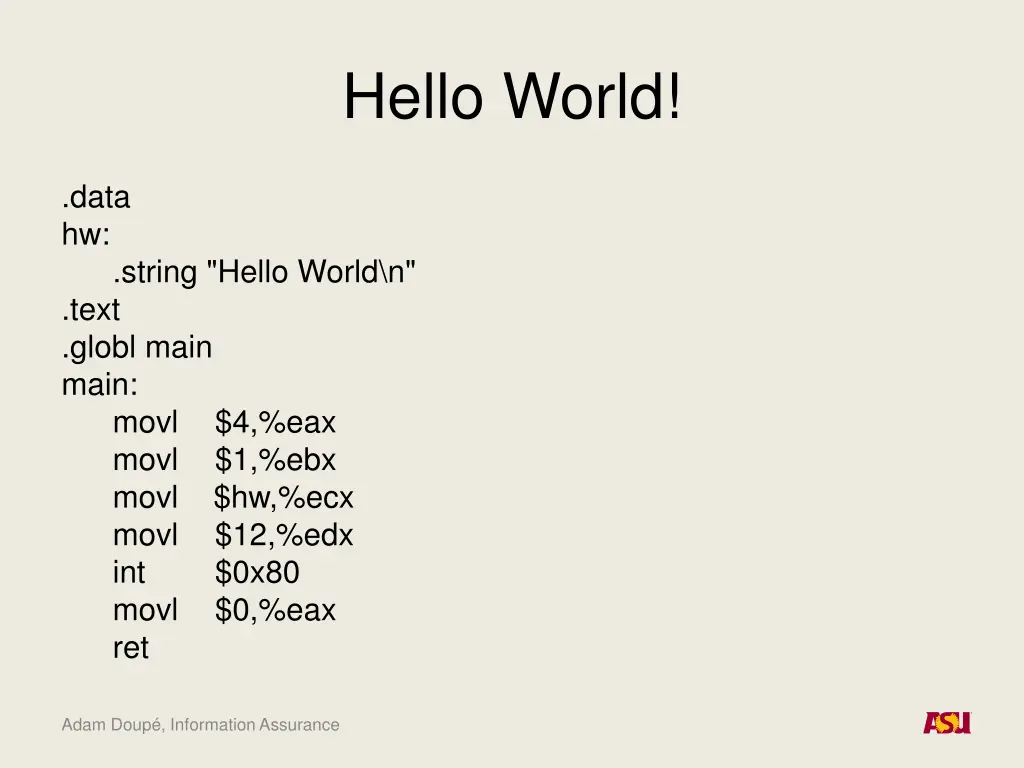 Hello World!

.data
hw:
.string "Hello World\n"
.text
.globl main
main:
movl $4,%eax
movl $1,%ebx
movl $hw,%ecx
movl $12,%edx
int $0x80
movl $0,%eax
ret

Adam Doupé, Information Assurance

ASU